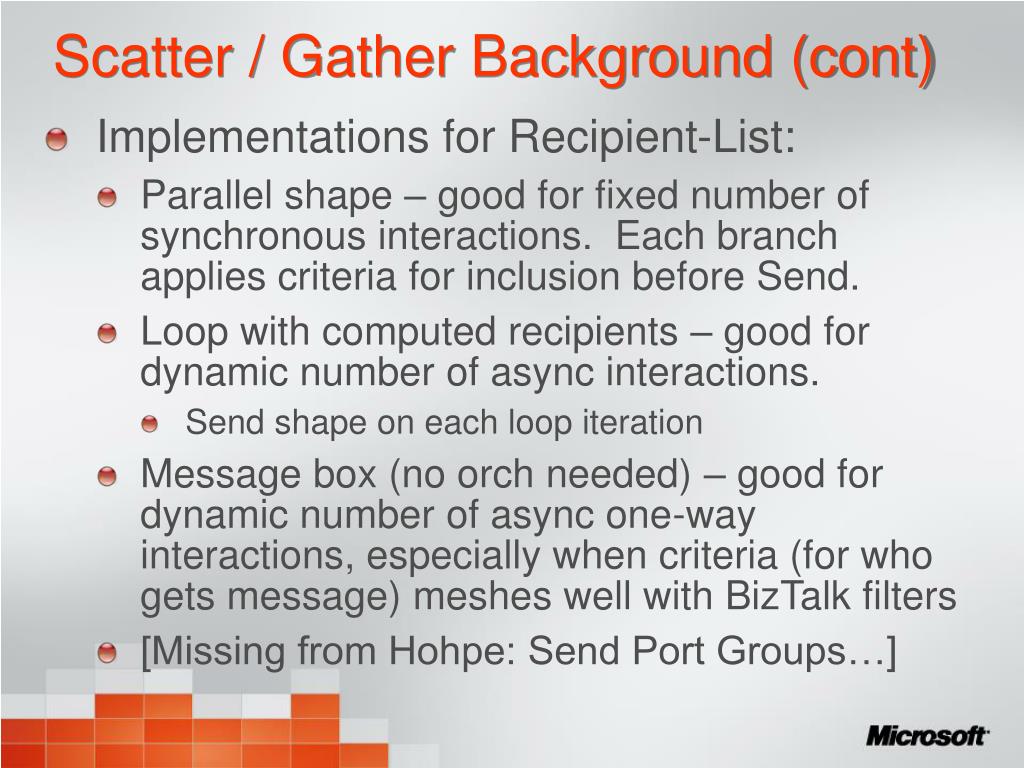 Scatter / Gather Background (cont)

Implementations for Recipient-List:

Parallel shape – good for fixed number of synchronous interactions. Each branch applies criteria for inclusion before Send.

Loop with computed recipients – good for dynamic number of async interactions.

Send shape on each loop iteration

Message box (no orch needed) – good for dynamic number of async one-way interactions, especially when criteria (for who gets message) meshes well with BizTalk filters

[Missing from Hohpe: Send Port Groups…]

Microsoft